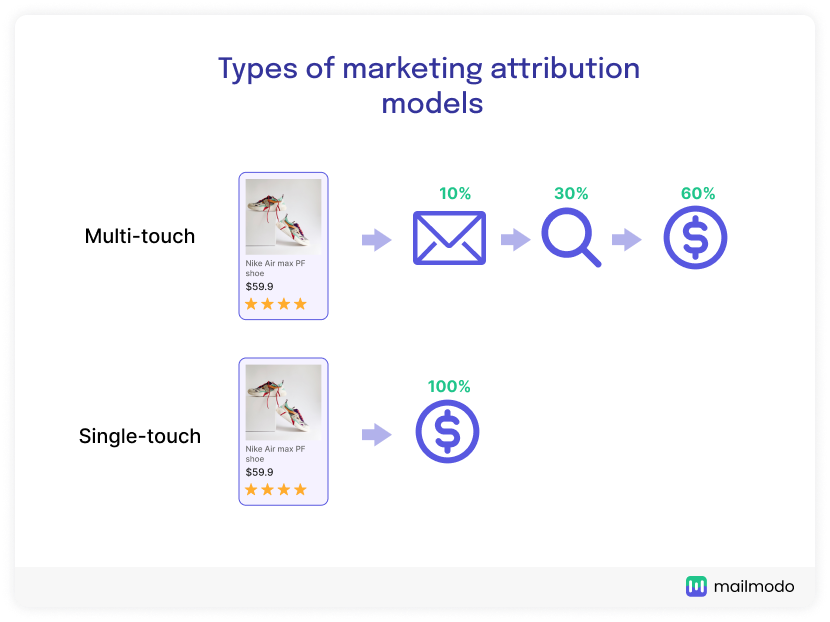 Types of marketing attribution models

Multi-touch

Nike Air max PF shoe
$59.9

10%
30%
60%

Single-touch

Nike Air max PF shoe
$59.9

100%

mailmodo